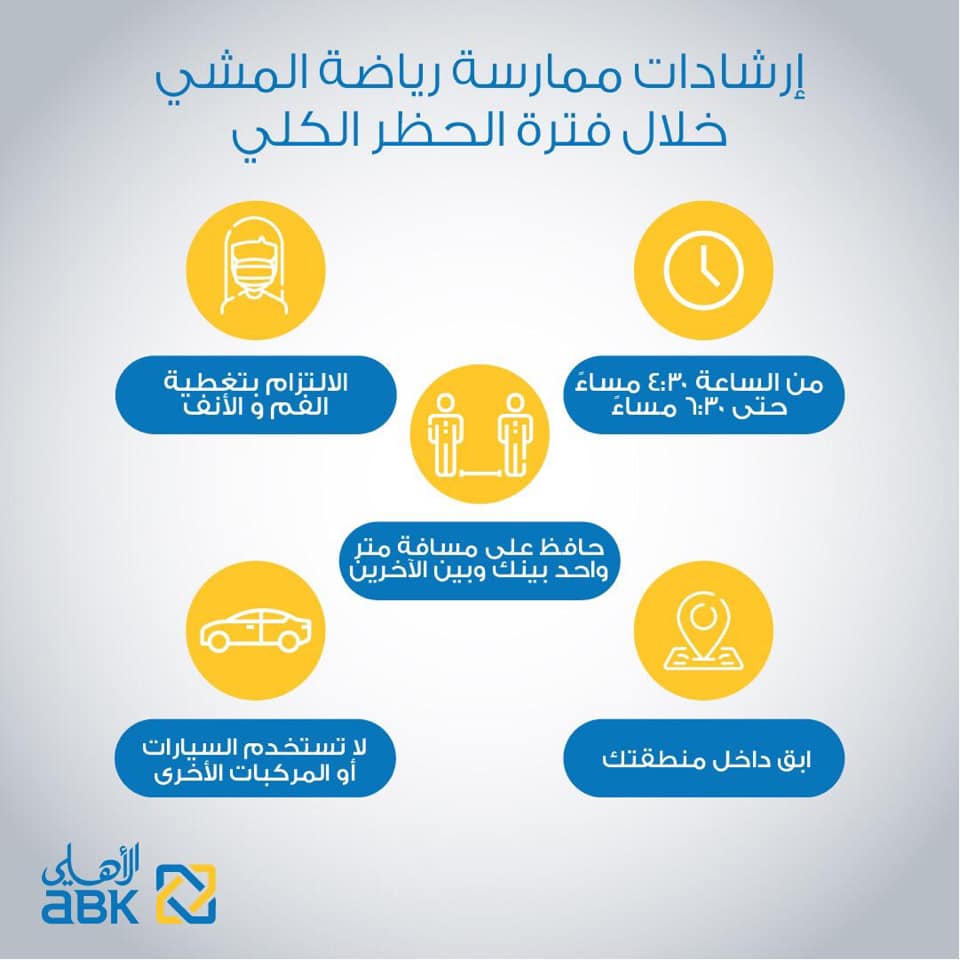 إرشادات ممارسة رياضة المشي
خلال فترة الحظر الكلي

من الساعة ٤:٣٠ مساءً
حتى ٦:٣٠ مساءً

الالتزام بتغطية
الفم و الأنف

حافظ على مسافة متر
واحد بينك وبين الآخرين

ابق داخل منطقتك

لا تستخدم السيارات
أو المركبات الأخرى

الأهلي
ABK